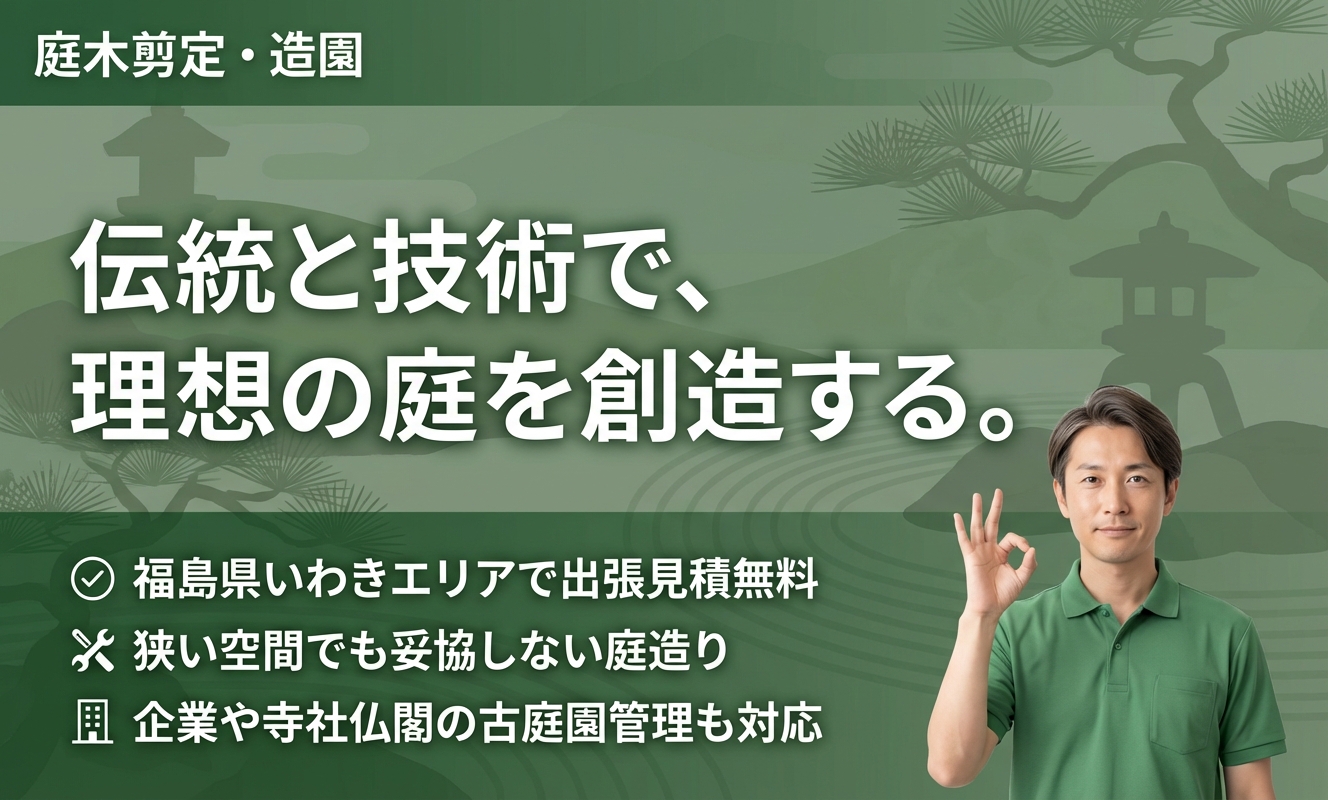 庭木剪定・造園

伝統と技術で、
理想の庭を創造する。

福島県いわきエリアで出張見積無料
狭い空間でも妥協しない庭造り
企業や寺社仏閣の古庭園管理も対応